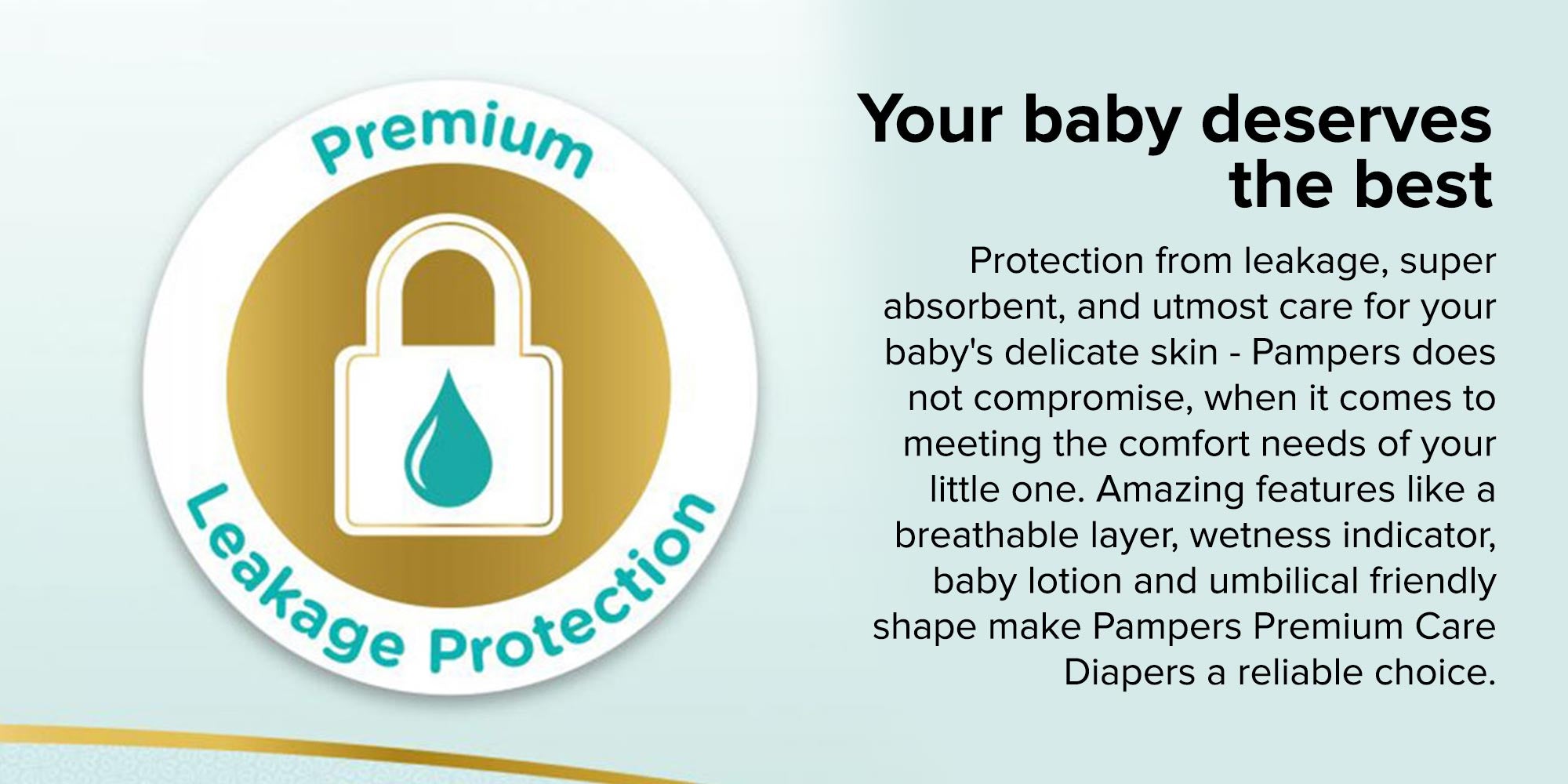 Premium
Leakage Protection

Your baby deserves the best

Protection from leakage, super absorbent, and utmost care for your baby's delicate skin - Pampers does not compromise, when it comes to meeting the comfort needs of your little one. Amazing features like a breathable layer, wetness indicator, baby lotion and umbilical friendly shape make Pampers Premium Care Diapers a reliable choice.